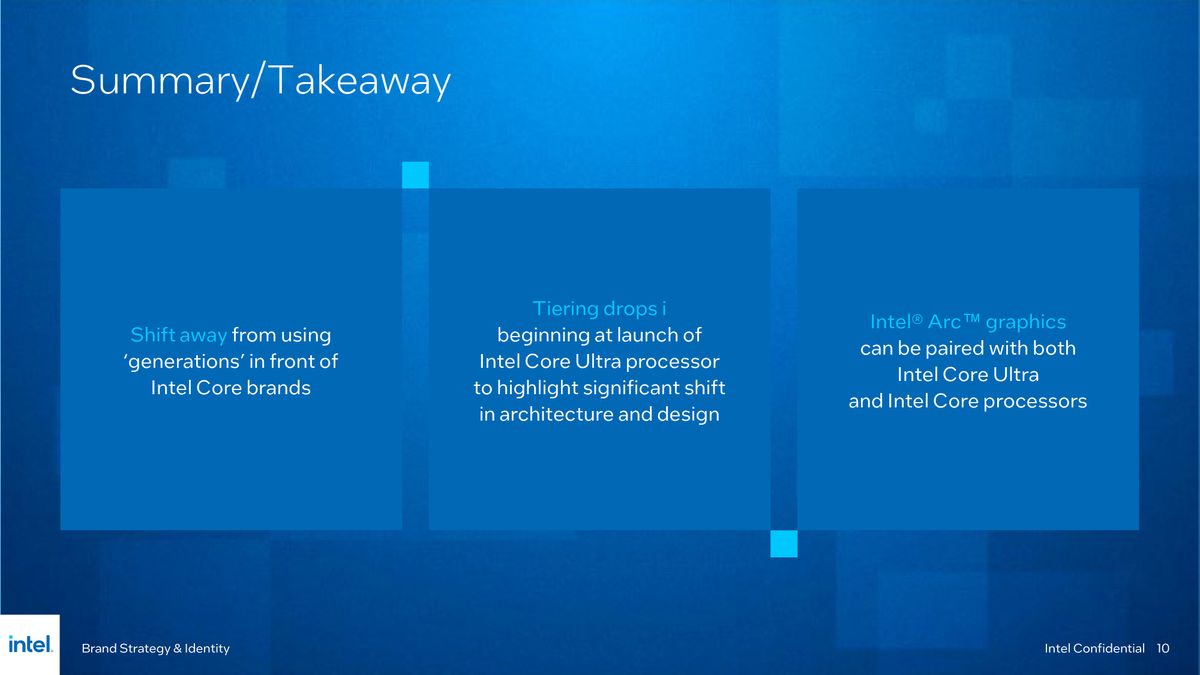 Summary/Takeaway

Shift away from using ‘generations’ in front of Intel Core brands

Tiering drops i beginning at launch of Intel Core Ultra processor to highlight significant shift in architecture and design

Intel® Arc™ graphics can be paired with both Intel Core Ultra and Intel Core processors

intel.

Brand Strategy & Identity

Intel Confidential 10